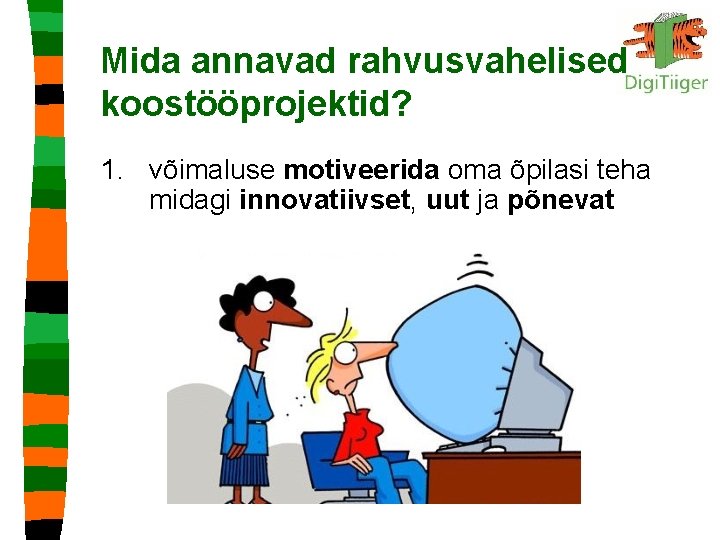 DigiTiiger

Mida annavad rahvusvahelised koostööprojektid?

1. võimaluse motiveerida oma õpilasi teha midagi innovatiivset, uut ja põnevat